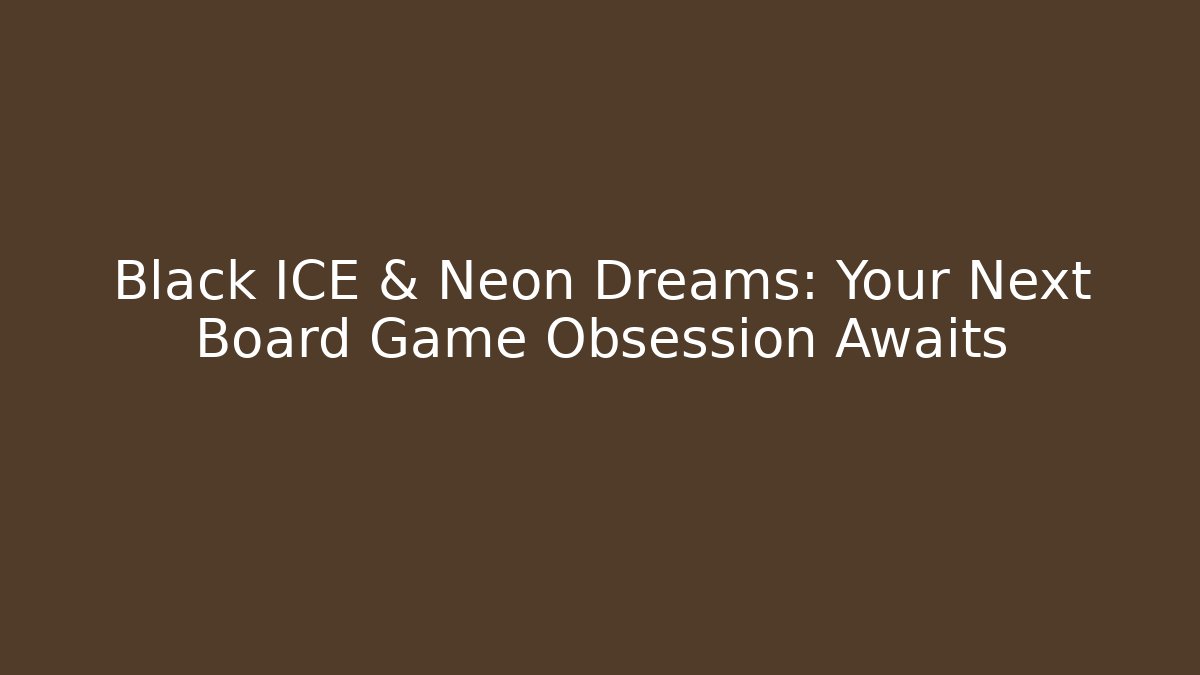 Black ICE & Neon Dreams: Your Next Board Game Obsession Awaits